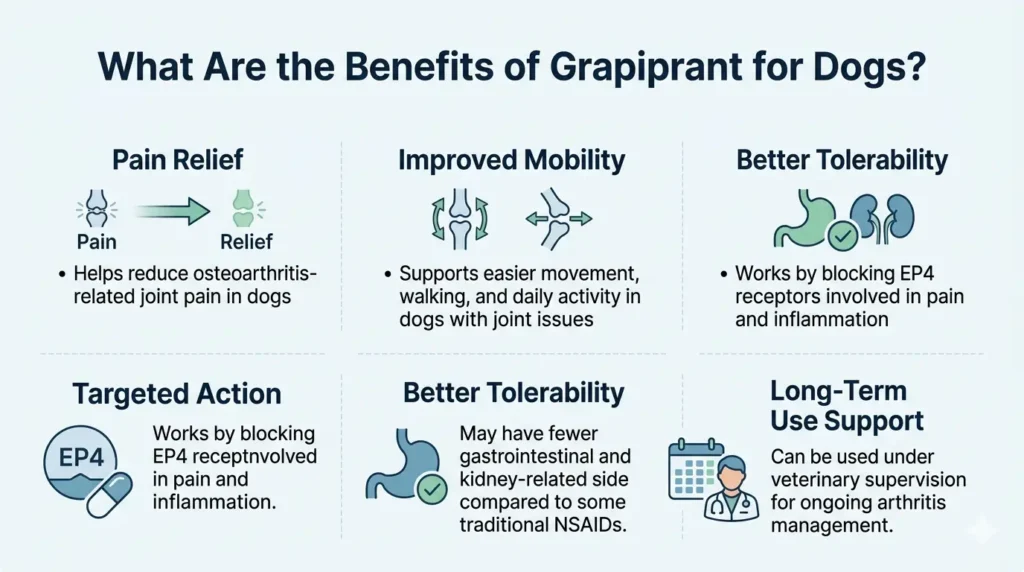 What Are the Benefits of Grapiprant for Dogs?

Pain Relief

Pain

Relief

• Helps reduce osteoarthritis-related joint pain in dogs

Improved Mobility

• Supports easier movement, walking, and daily activity in dogs with joint issues

Better Tolerability

• Works by blocking EP4 receptors involved in pain and inflammation

Targeted Action

EP4

Works by blocking EP4 receptnvolved in pain and inflammation.

Better Tolerability

May have fewer gastrointestinal and kidney-related side compared to some traditional NSAIDs.

Long-Term Use Support

Can be used under veterinary supervision for ongoing arthritis management.